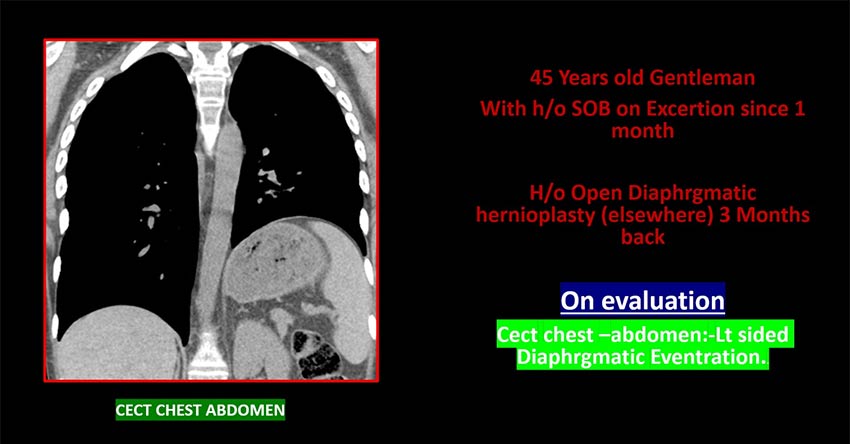 CECT CHEST ABDOMEN

45 Years old Gentleman
With h/o SOB on Excertion since 1 month

H/o Open Diaphrgmatic hernioplasty (elsewhere) 3 Months back

On evaluation

Cect chest –abdomen:-Lt sided Diaphrgmatic Eventration.